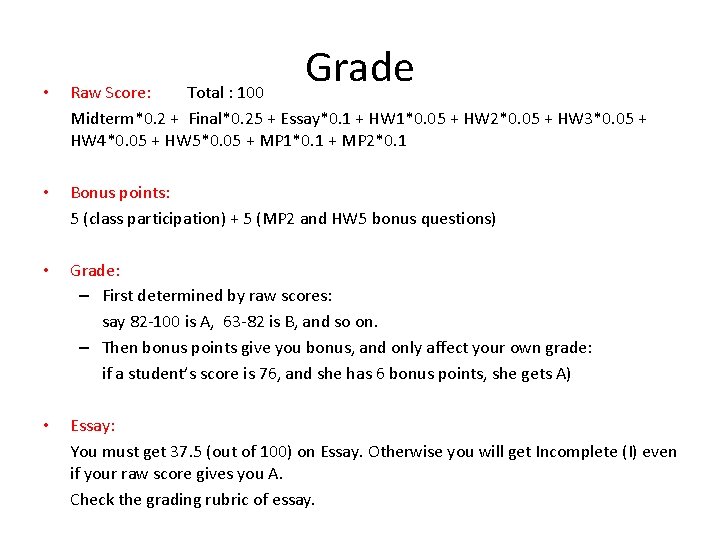 Grade

• Raw Score: Total : 100

Midterm*0.2 + Final*0.25 + Essay*0.1 + HW1*0.05 + HW2*0.05 + HW3*0.05 + HW4*0.05 + HW5*0.05 + MP1*0.1 + MP2*0.1

• Bonus points:

5 (class participation) + 5 (MP2 and HW5 bonus questions)

• Grade:

– First determined by raw scores:
say 82-100 is A, 63-82 is B, and so on.

– Then bonus points give you bonus, and only affect your own grade:
if a student's score is 76, and she has 6 bonus points, she gets A)

• Essay:

You must get 37.5 (out of 100) on Essay. Otherwise you will get Incomplete (I) even if your raw score gives you A.

Check the grading rubric of essay.